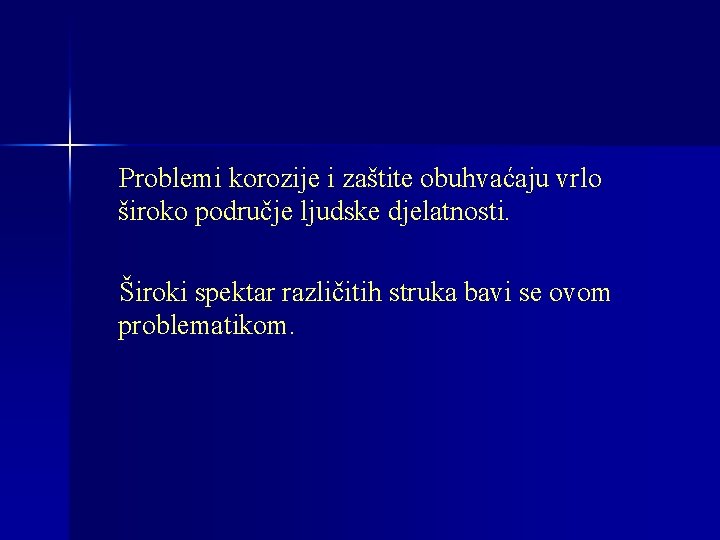 Problemi korozije i zaštite obuhvaćaju vrlo široko područje ljudske djelatnosti.

Široki spektar različitih struka bavi se ovom problematikom.